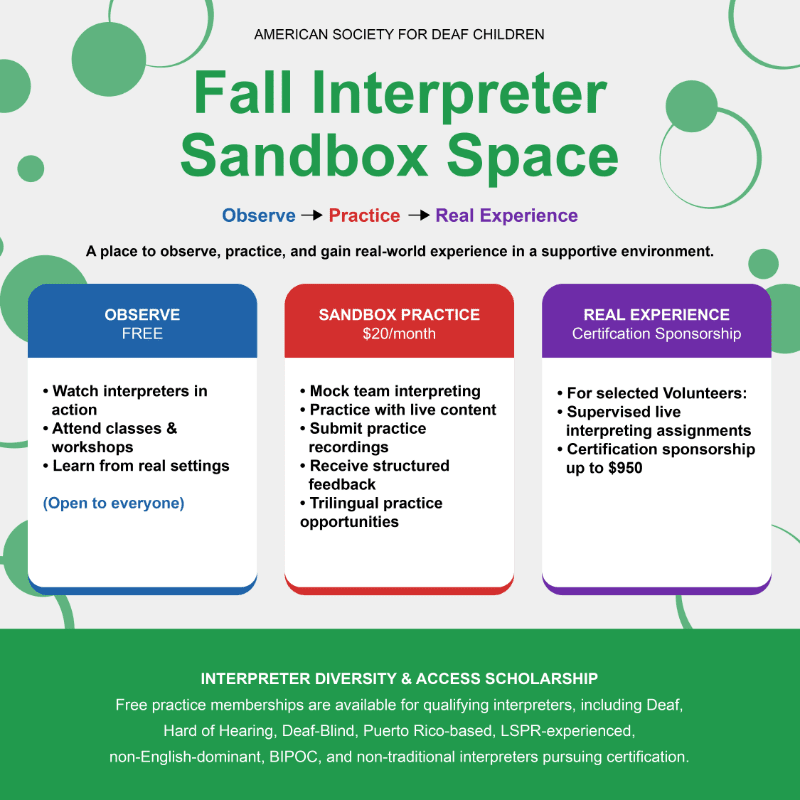 AMERICAN SOCIETY FOR DEAF CHILDREN

Fall Interpreter Sandbox Space

Observe → Practice → Real Experience

A place to observe, practice, and gain real-world experience in a supportive environment.

OBSERVE
FREE

• Watch interpreters in action
• Attend classes & workshops
• Learn from real settings

(Open to everyone)

SANDBOX PRACTICE
$20/month

• Mock team interpreting
• Practice with live content
• Submit practice recordings
• Receive structured feedback
• Trilingual practice opportunities

REAL EXPERIENCE
Certifcation Sponsorship

• For selected Volunteers:
• Supervised live interpreting assignments
• Certification sponsorship up to $950

INTERPRETER DIVERSITY & ACCESS SCHOLARSHIP
Free practice memberships are available for qualifying interpreters, including Deaf, Hard of Hearing, Deaf-Blind, Puerto Rico-based, LSPR-experienced, non-English-dominant, BIPOC, and non-traditional interpreters pursuing certification.